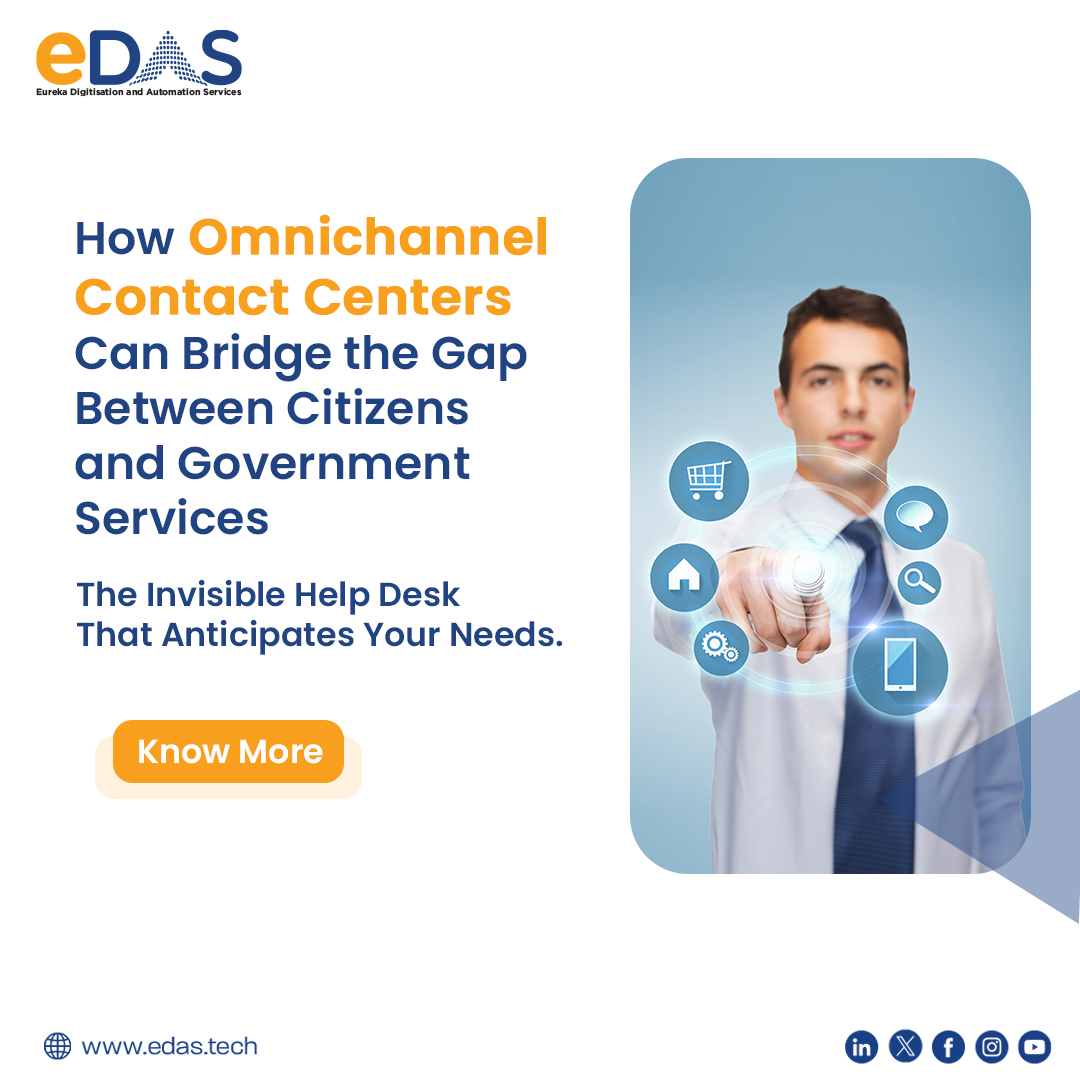 eDAS
Eureka Digitisation and Automation Services

How Omnichannel Contact Centers Can Bridge the Gap Between Citizens and Government Services

The Invisible Help Desk That Anticipates Your Needs.

Know More

www.edas.tech